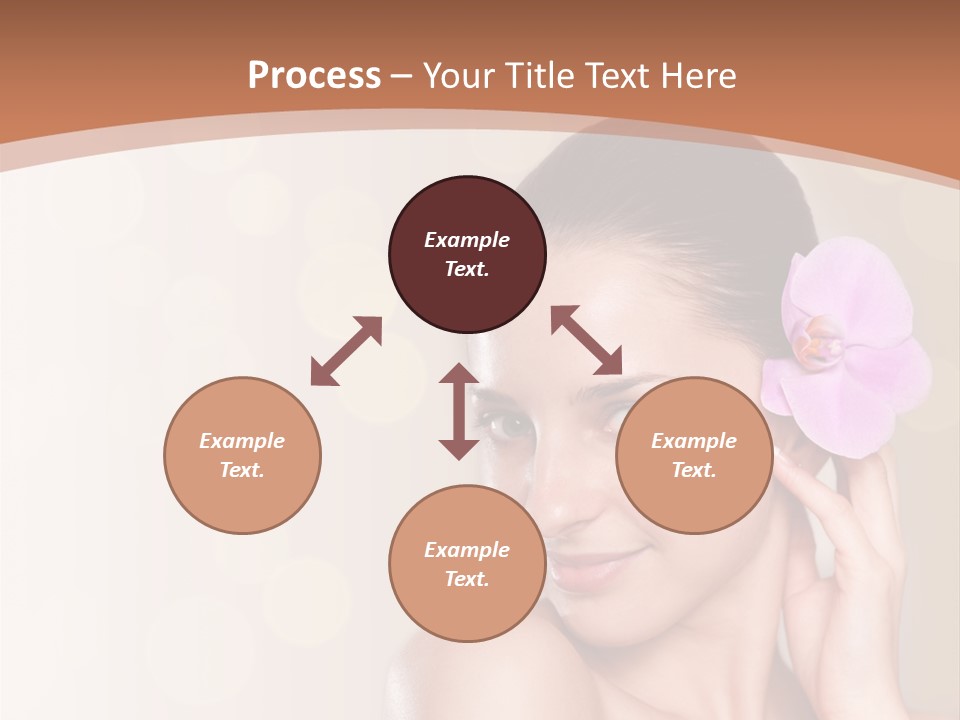 Process – Your Title Text Here

Example Text.

Example Text.

Example Text.

Example Text.